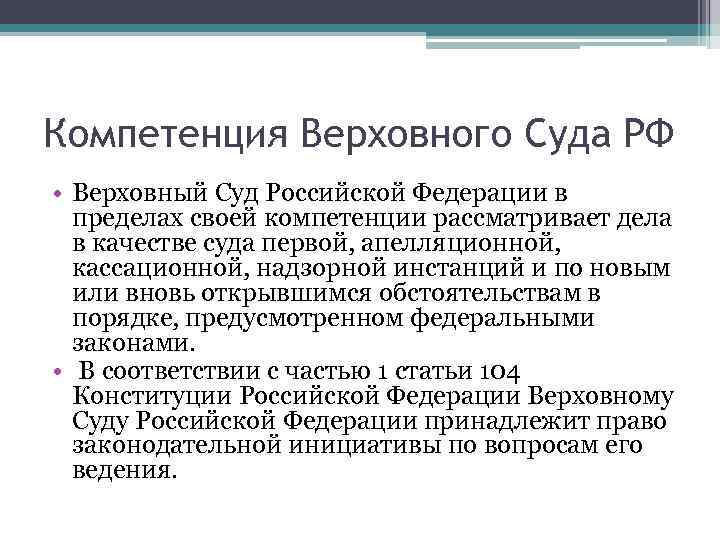 Компетенция Верховного Суда РФ

• Верховный Суд Российской Федерации в пределах своей компетенции рассматривает дела в качестве суда первой, апелляционной, кассационной, надзорной инстанций и по новым или вновь открывшимся обстоятельствам в порядке, предусмотренном федеральными законами.

• В соответствии с частью 1 статьи 104 Конституции Российской Федерации Верховному Суду Российской Федерации принадлежит право законодательной инициативы по вопросам его ведения.